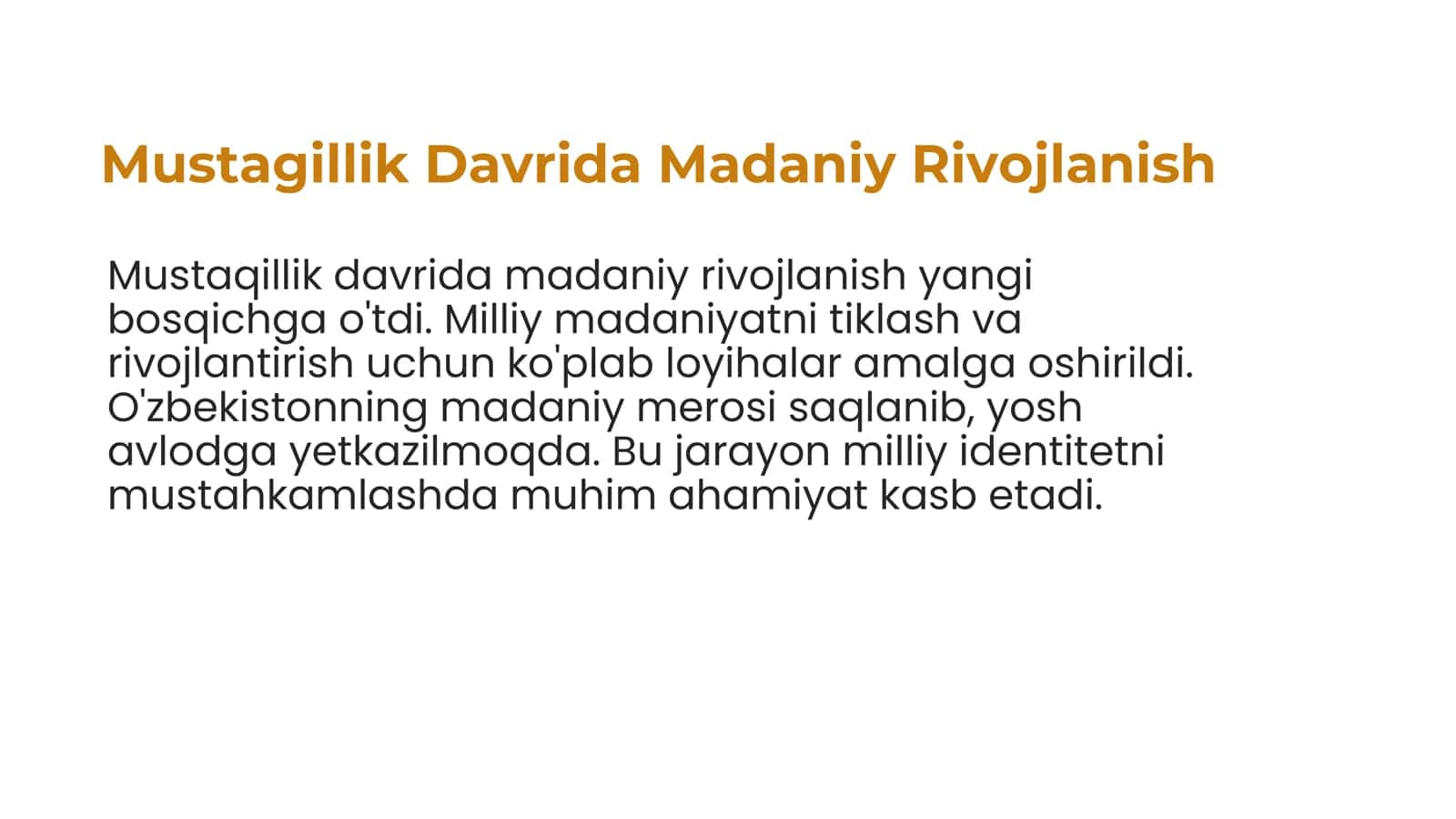 Mustagillik Davrida Madaniy Rivojlanish

Mustaqillik davrida madaniy rivojlanish yangi bosqichga o'tdi. Milliy madaniyatni tiklash va rivojlantirish uchun ko'plab loyihalar amalga oshirildi. O'zbekistonning madaniy merosi saqlanib, yosh avlodga yetkazilmoqda. Bu jarayon milliy identitetni mustahkamlashda muhim ahamiyat kasb etadi.